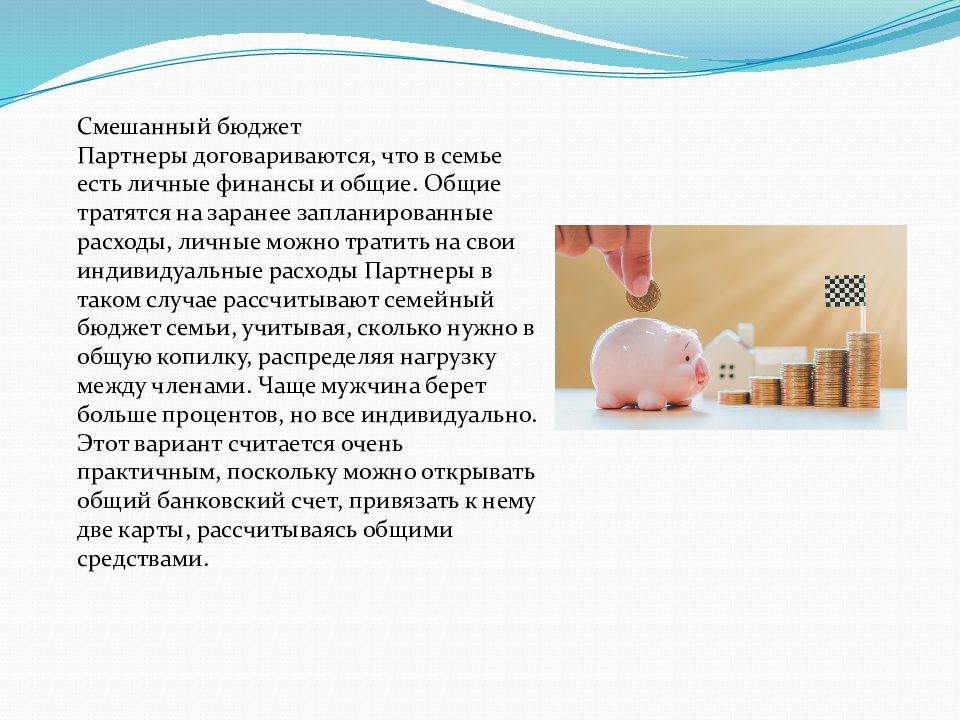 Смешанный бюджет
Партнеры договариваются, что в семье есть личные финансы и общие. Общие тратятся на заранее запланированные расходы, личные можно тратить на свои индивидуальные расходы Партнеры в таком случае рассчитывают семейный бюджет семьи, учитывая, сколько нужно в общую копилку, распределяя нагрузку между членами. Чаще мужчина берет больше процентов, но все индивидуально. Этот вариант считается очень практичным, поскольку можно открывать общий банковский счет, привязать к нему две карты, рассчитываясь общими средствами.